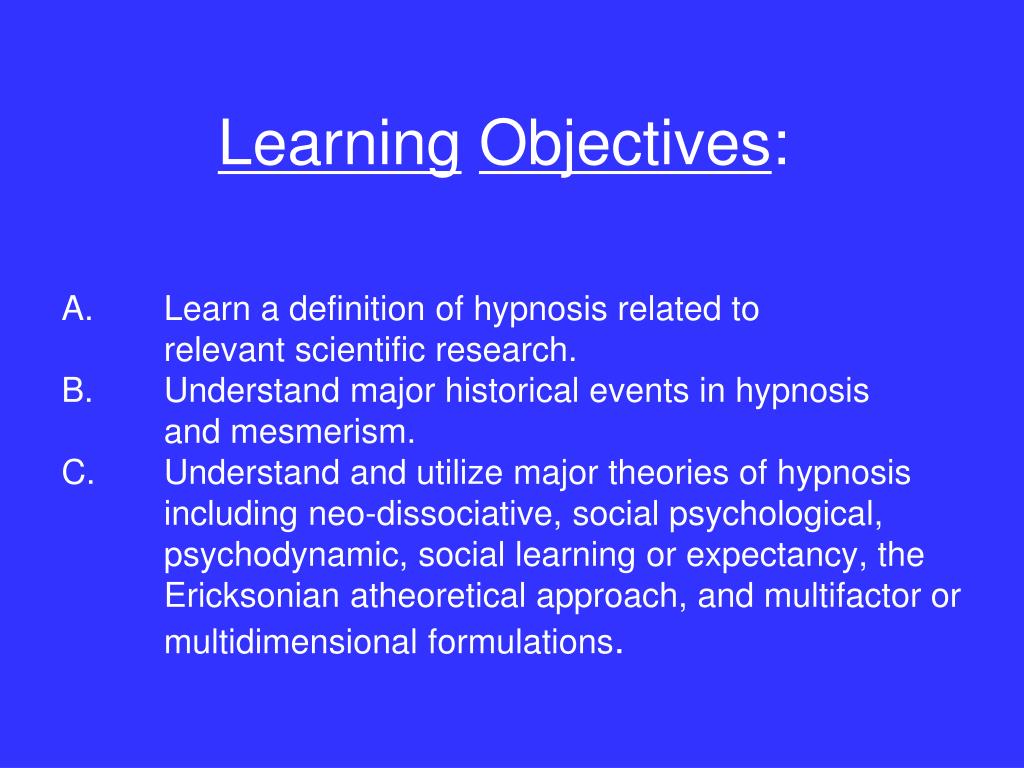 Learning Objectives:

A. Learn a definition of hypnosis related to relevant scientific research.
B. Understand major historical events in hypnosis and mesmerism.
C. Understand and utilize major theories of hypnosis including neo-dissociative, social psychological, psychodynamic, social learning or expectancy, the Ericksonian atheoretical approach, and multifactor or multidimensional formulations.